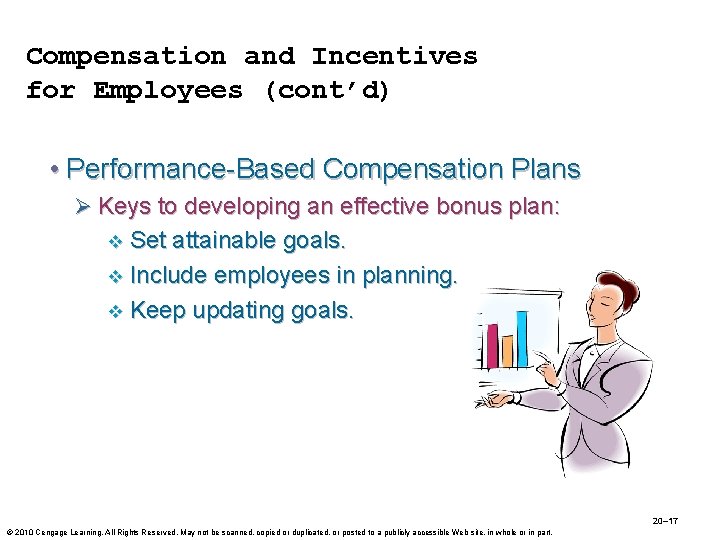 Compensation and Incentives for Employees (cont'd)

• Performance-Based Compensation Plans

➢ Keys to developing an effective bonus plan:

❖ Set attainable goals.

❖ Include employees in planning.

❖ Keep updating goals.

20–17

© 2010 Cengage Learning. All Rights Reserved. May not be scanned, copied or duplicated, or posted to a publicly accessible Web site, in whole or in part.